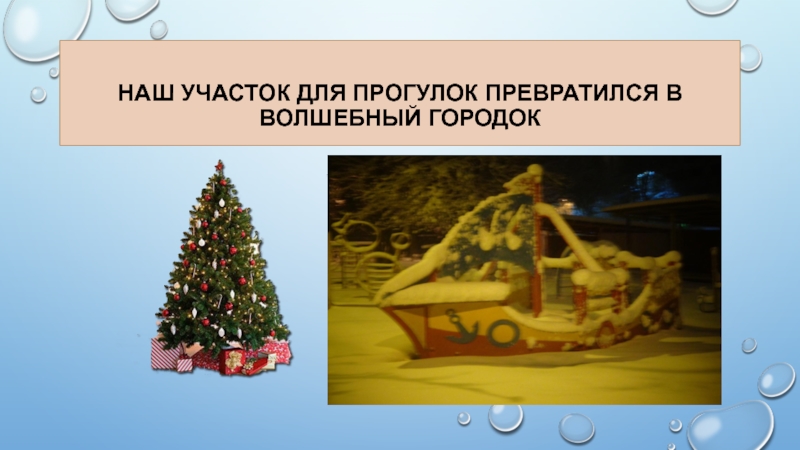 НАШ УЧАСТОК ДЛЯ ПРОГУЛОК ПРЕВРАТИЛСЯ В ВОЛШЕБНЫЙ ГОРОДОК